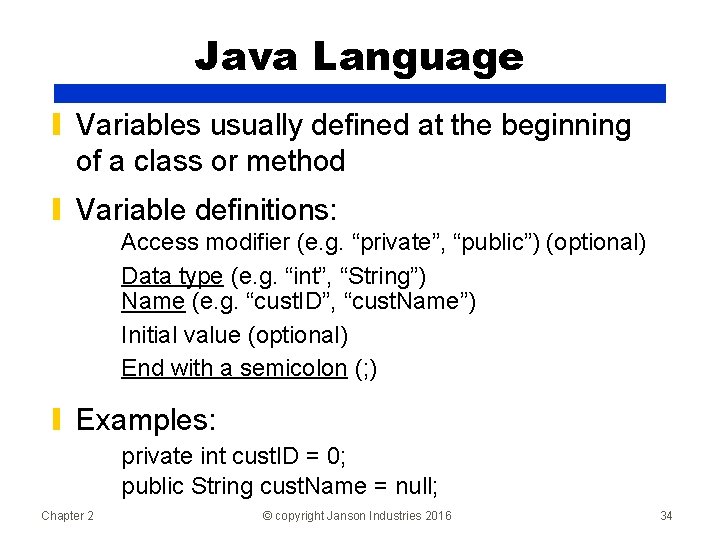 Java Language

Variables usually defined at the beginning of a class or method

Variable definitions:

Access modifier (e.g. “private”, “public”) (optional)

Data type (e.g. “int”, “String”)
Name (e.g. “custID”, “custName”)

Initial value (optional)

End with a semicolon (;)

Examples:

private int custID = 0;
public String custName = null;

Chapter 2 © copyright Janson Industries 2016 34